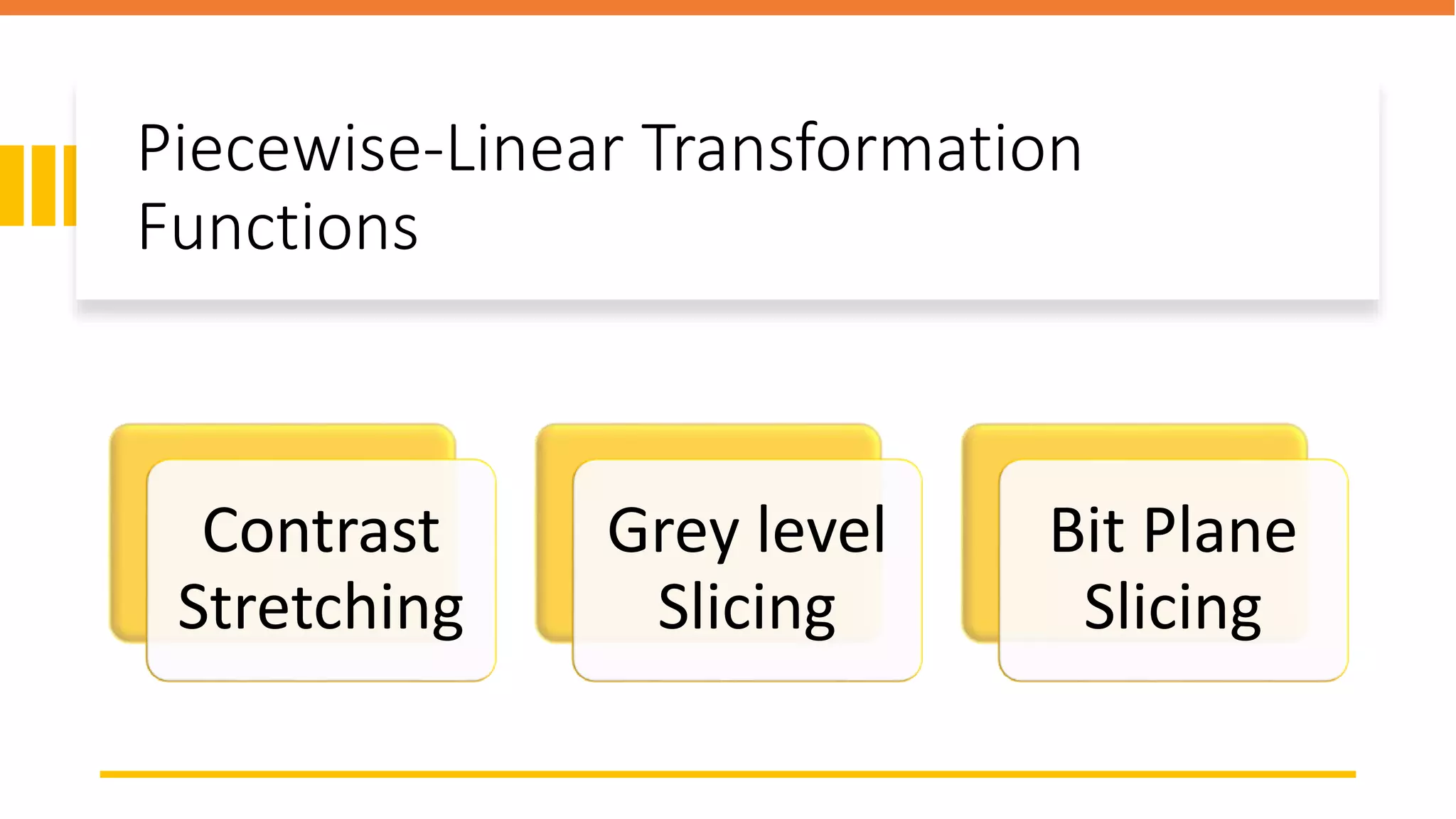 Piecewise-Linear Transformation Functions

Contrast Stretching

Grey level Slicing

Bit Plane Slicing